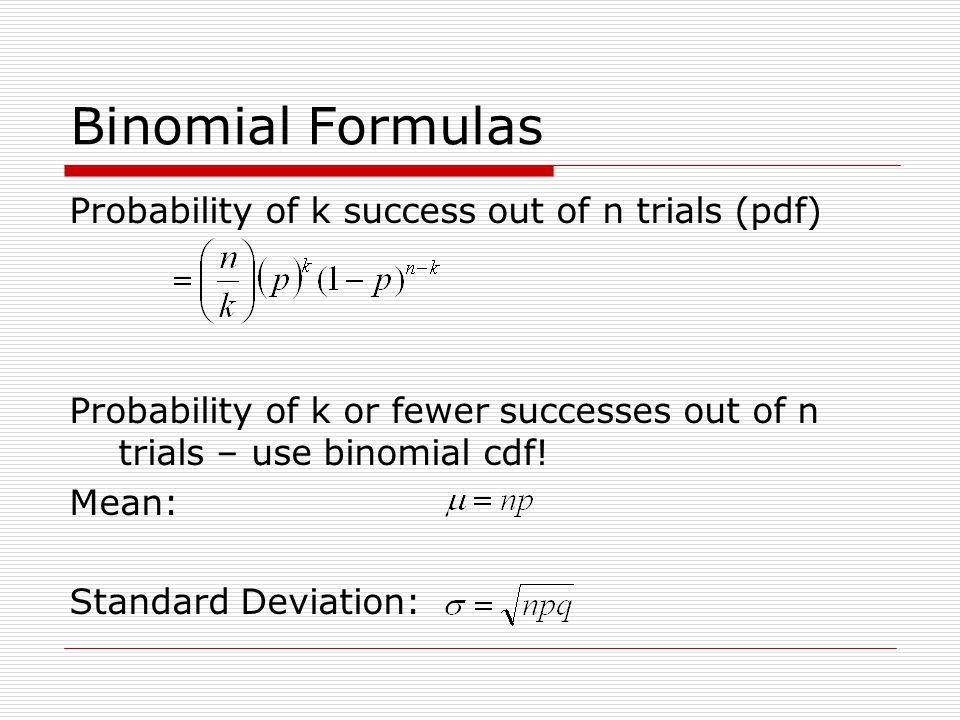 Binomial Formulas

Probability of k success out of n trials (pdf)

$=\left(\frac{n}{k}\right)(p)^k(1-p)^{n-k}$

Probability of k or fewer successes out of n trials – use binomial cdf!

Mean: $\mu = np$

Standard Deviation: $\sigma = \sqrt{npq}$